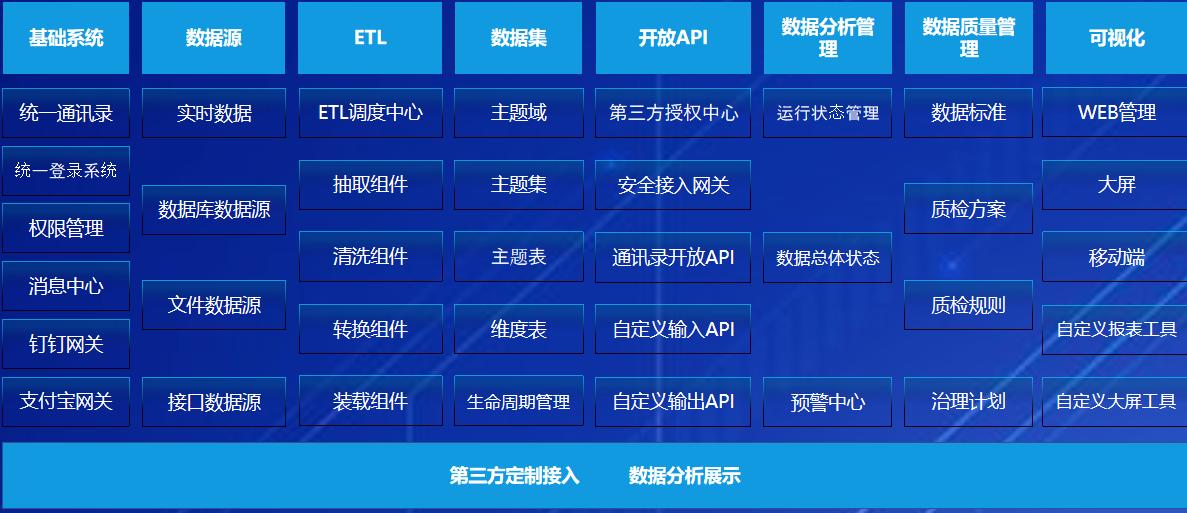 基础系统

统一通讯录

统一登录系统

权限管理

消息中心

钉钉网关

支付宝网关

数据源

实时数据

数据库数据源

文件数据源

接口数据源

ETL

ETL调度中心

抽取组件

清洗组件

转换组件

装载组件

数据集

主题域

主题集

主题表

维度表

生命周期管理

开放API

第三方授权中心

安全接入网关

通讯录开放API

自定义输入API

自定义输出API

数据分析管理

运行状态管理

数据总体状态

预警中心

数据质量管理

数据标准

质检方案

质检规则

治理计划

可视化

WEB管理

大屏

移动端

自定义报表工具

自定义大屏工具

第三方定制接入 数据分析展示